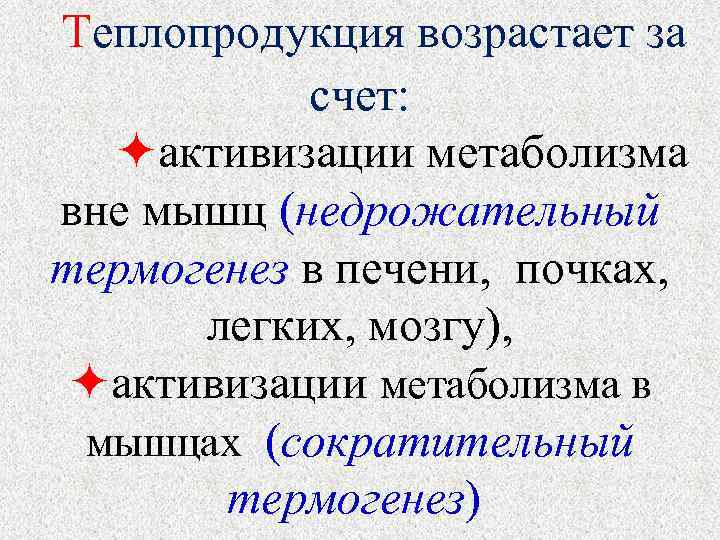 Теплопродукция возрастает за счет:

✦активизации метаболизма вне мышц (недрожательный термогенез в печени, почках, легких, мозгу),

✦активизации метаболизма в мышцах (сократительный термогенез)